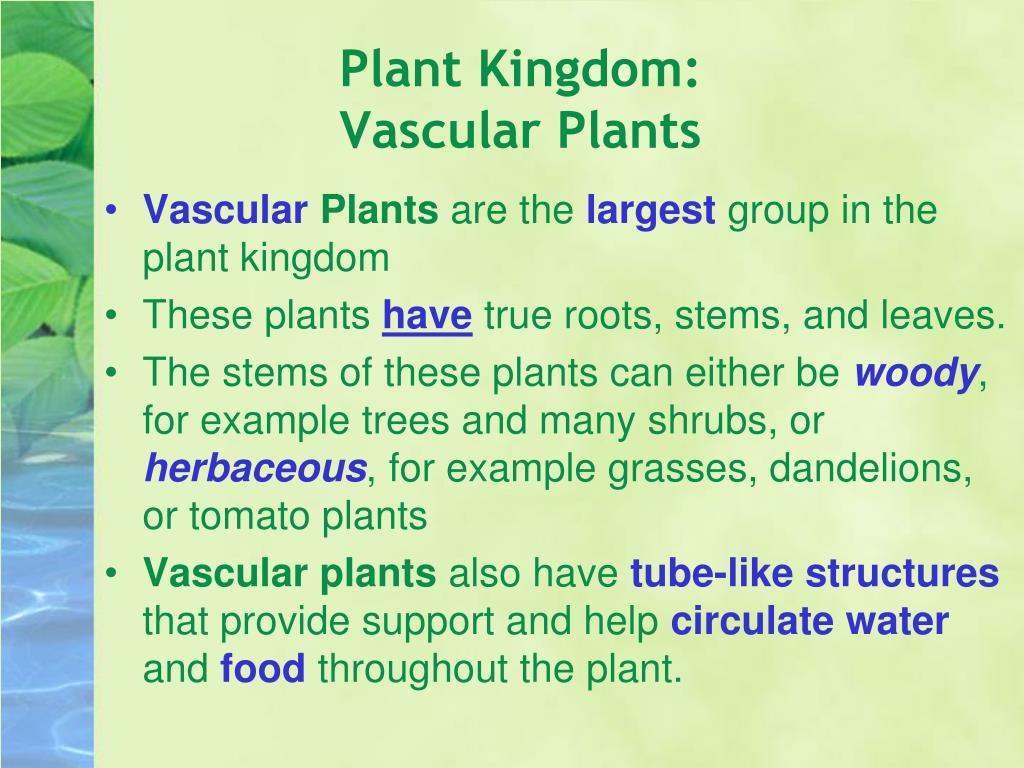 Plant Kingdom:
Vascular Plants

• Vascular Plants are the largest group in the plant kingdom
• These plants have true roots, stems, and leaves.
• The stems of these plants can either be woody, for example trees and many shrubs, or herbaceous, for example grasses, dandelions, or tomato plants
• Vascular plants also have tube-like structures that provide support and help circulate water and food throughout the plant.